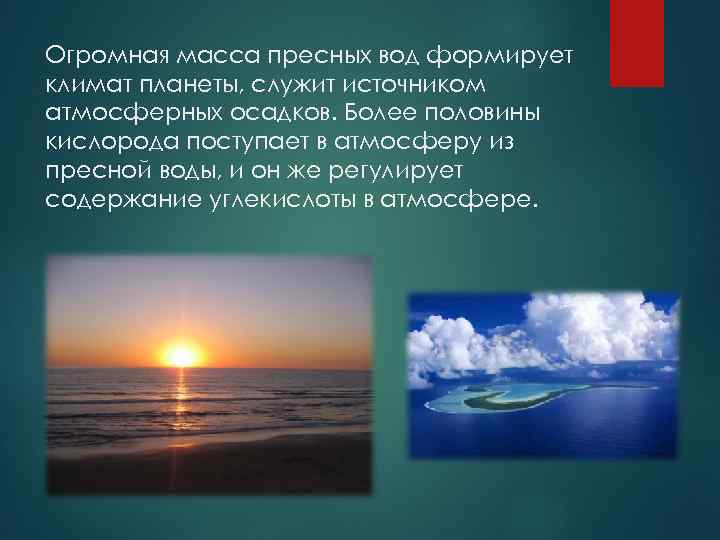 Огромная масса пресных вод формирует климат планеты, служит источником атмосферных осадков. Более половины кислорода поступает в атмосферу из пресной воды, и он же регулирует содержание углекислоты в атмосфере.